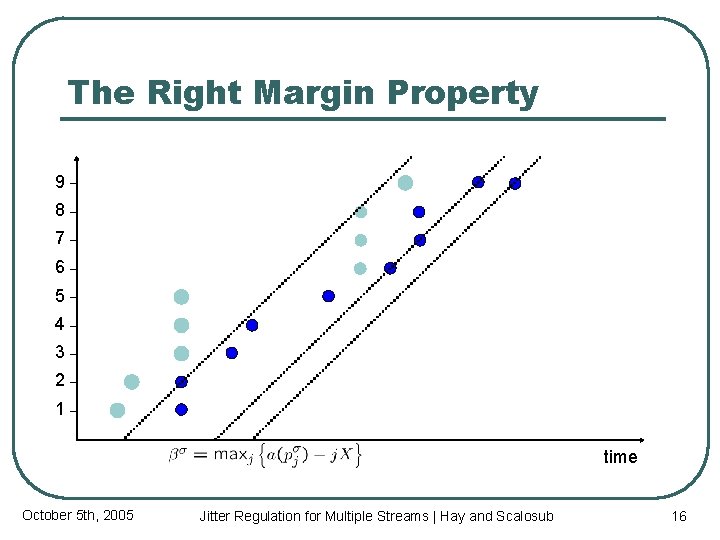 The Right Margin Property

9
8
7
6
5
4
3
2
1

$\beta^{\sigma} = \max_j \left\{ a(p_j^{\sigma}) - jX \right\}$

time

October 5th, 2005

Jitter Regulation for Multiple Streams | Hay and Scalosub

16